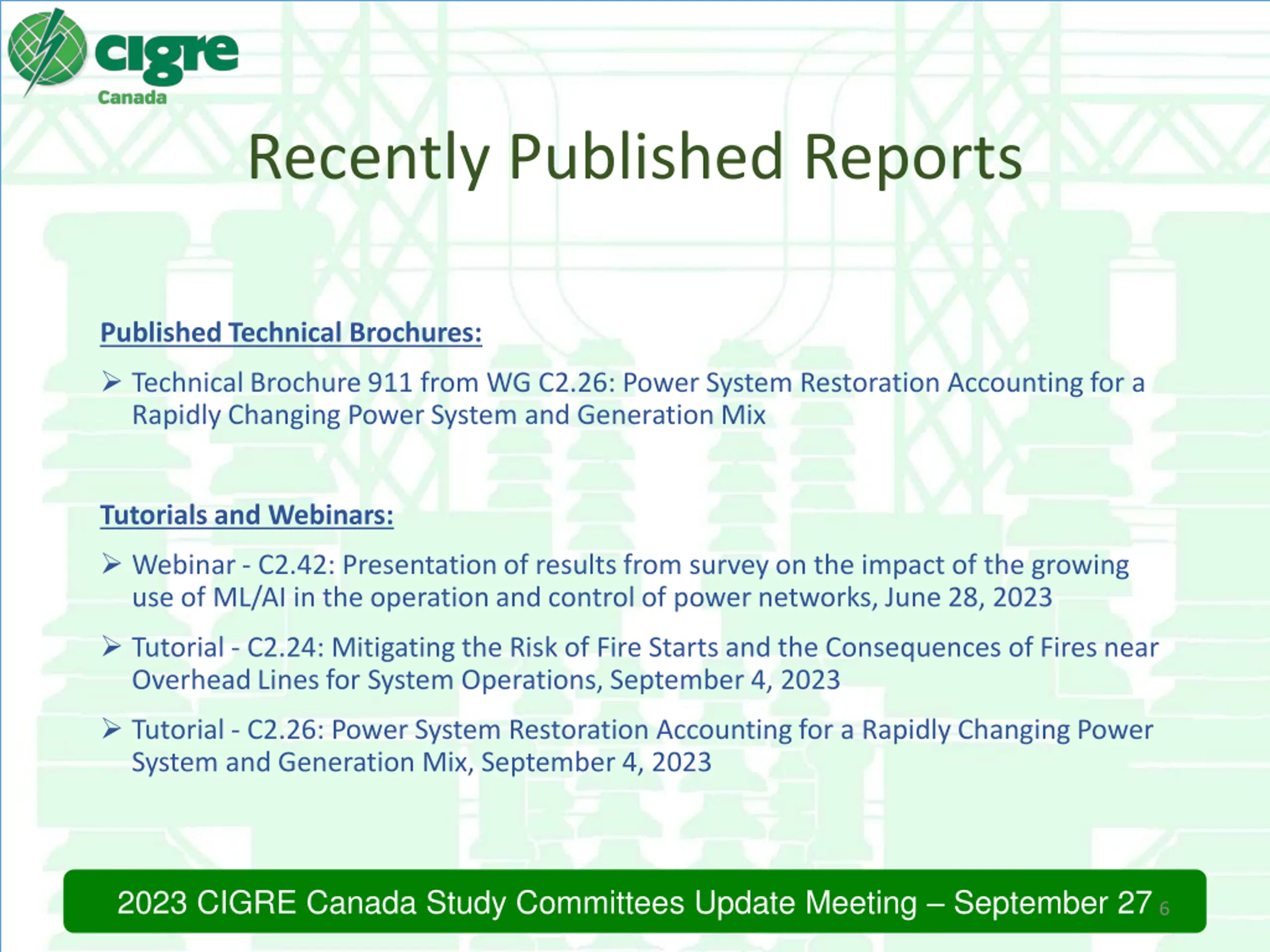 cigre
Canada

Recently Published Reports

Published Technical Brochures:

➢ Technical Brochure 911 from WG C2.26: Power System Restoration Accounting for a Rapidly Changing Power System and Generation Mix

Tutorials and Webinars:

➢ Webinar - C2.42: Presentation of results from survey on the impact of the growing use of ML/AI in the operation and control of power networks, June 28, 2023

➢ Tutorial - C2.24: Mitigating the Risk of Fire Starts and the Consequences of Fires near Overhead Lines for System Operations, September 4, 2023

➢ Tutorial - C2.26: Power System Restoration Accounting for a Rapidly Changing Power System and Generation Mix, September 4, 2023

2023 CIGRE Canada Study Committees Update Meeting – September 27 6